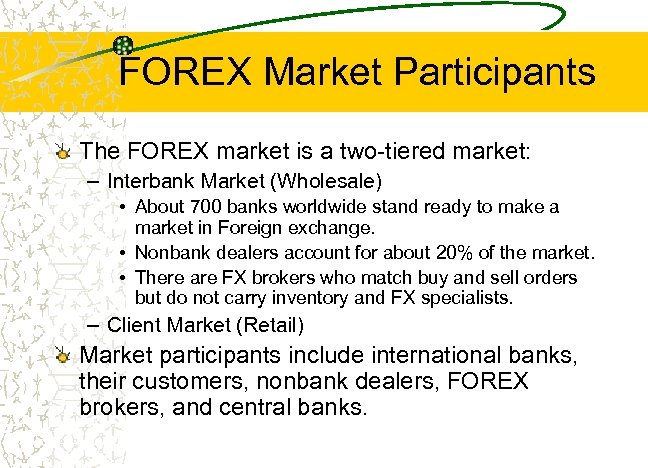 FOREX Market Participants

The FOREX market is a two-tiered market:

– Interbank Market (Wholesale)

• About 700 banks worldwide stand ready to make a market in Foreign exchange.

• Nonbank dealers account for about 20% of the market.

• There are FX brokers who match buy and sell orders but do not carry inventory and FX specialists.

– Client Market (Retail)

Market participants include international banks, their customers, nonbank dealers, FOREX brokers, and central banks.